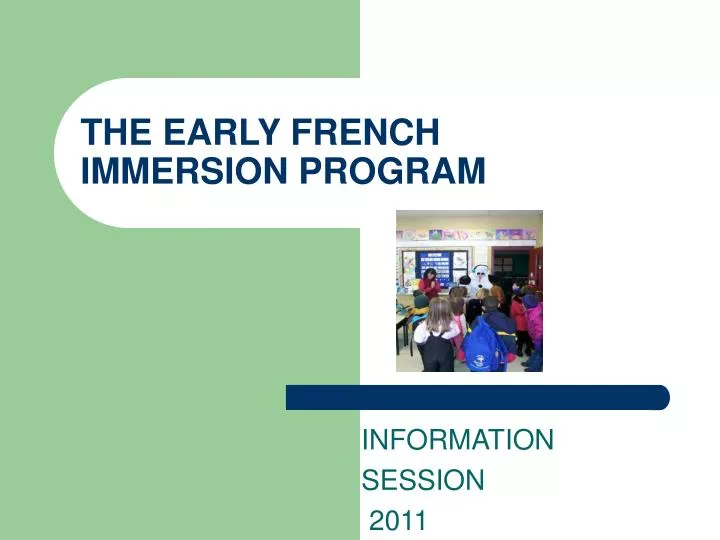 THE EARLY FRENCH IMMERSION PROGRAM

INFORMATION
SESSION
2011